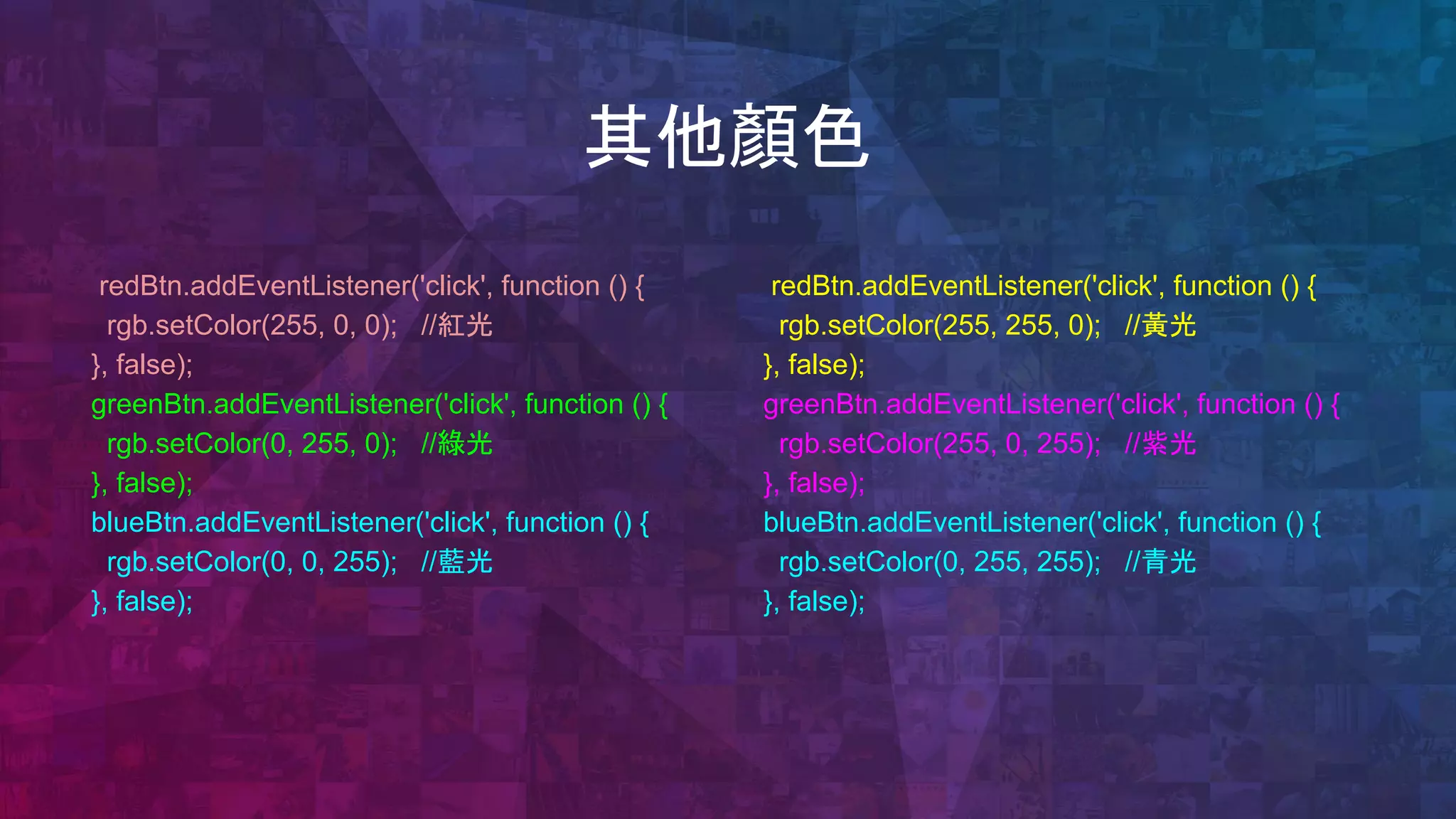 其他顏色

redBtn.addEventListener('click', function () {
rgb.setColor(255, 0, 0); //紅光
}, false);
greenBtn.addEventListener('click', function () {
rgb.setColor(0, 255, 0); //綠光
}, false);
blueBtn.addEventListener('click', function () {
rgb.setColor(0, 0, 255); //藍光
}, false);

redBtn.addEventListener('click', function () {
rgb.setColor(255, 255, 0); //黃光
}, false);
greenBtn.addEventListener('click', function () {
rgb.setColor(255, 0, 255); //紫光
}, false);
blueBtn.addEventListener('click', function () {
rgb.setColor(0, 255, 255); //青光
}, false);